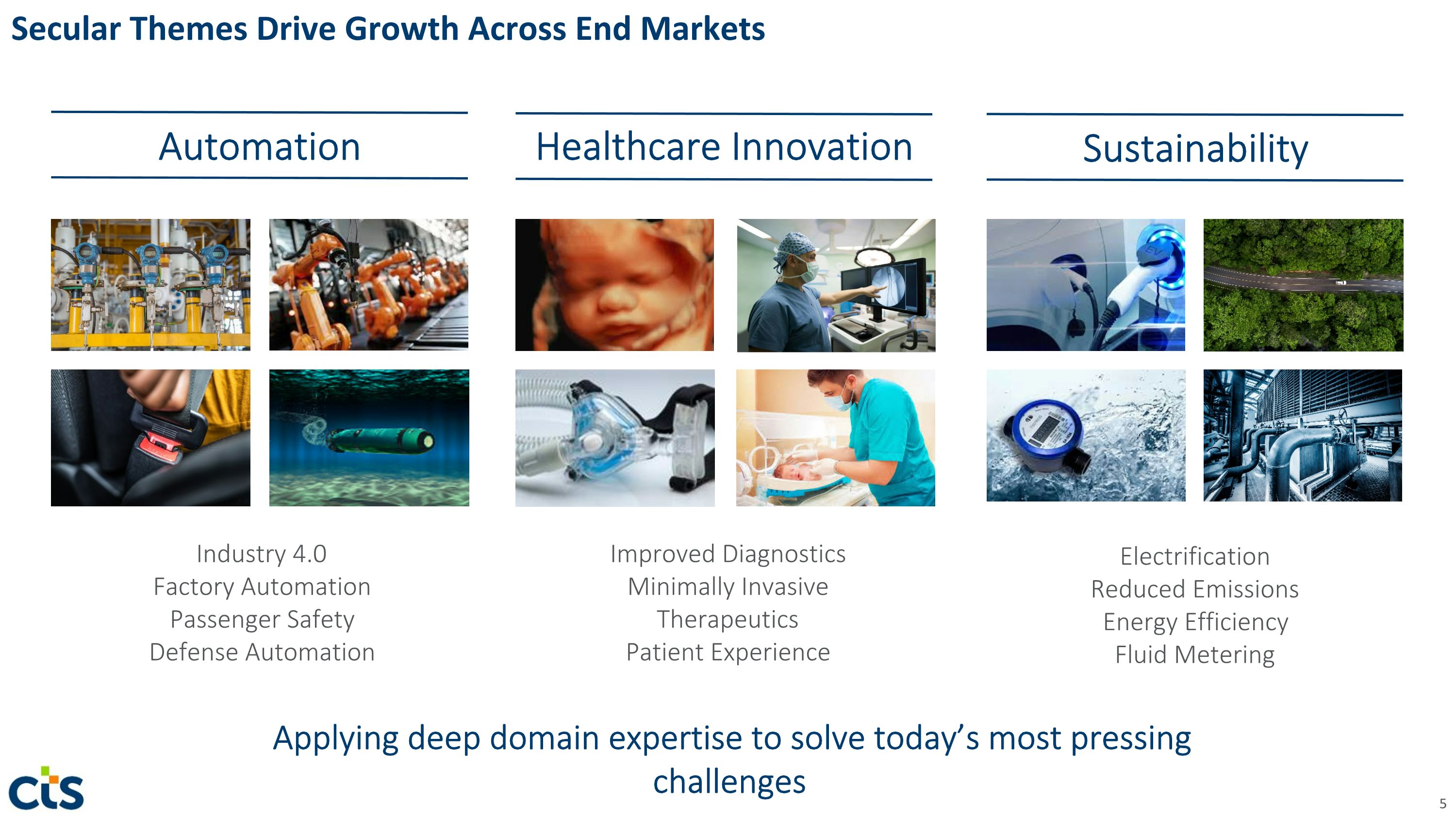 Secular Themes Drive Growth Across End Markets

Automation

Industry 4.0
Factory Automation
Passenger Safety
Defense Automation

Healthcare Innovation

Improved Diagnostics
Minimally Invasive
Therapeutics
Patient Experience

Sustainability

EV

Electrification
Reduced Emissions
Energy Efficiency
Fluid Metering

Applying deep domain expertise to solve today's most pressing challenges

cts

5